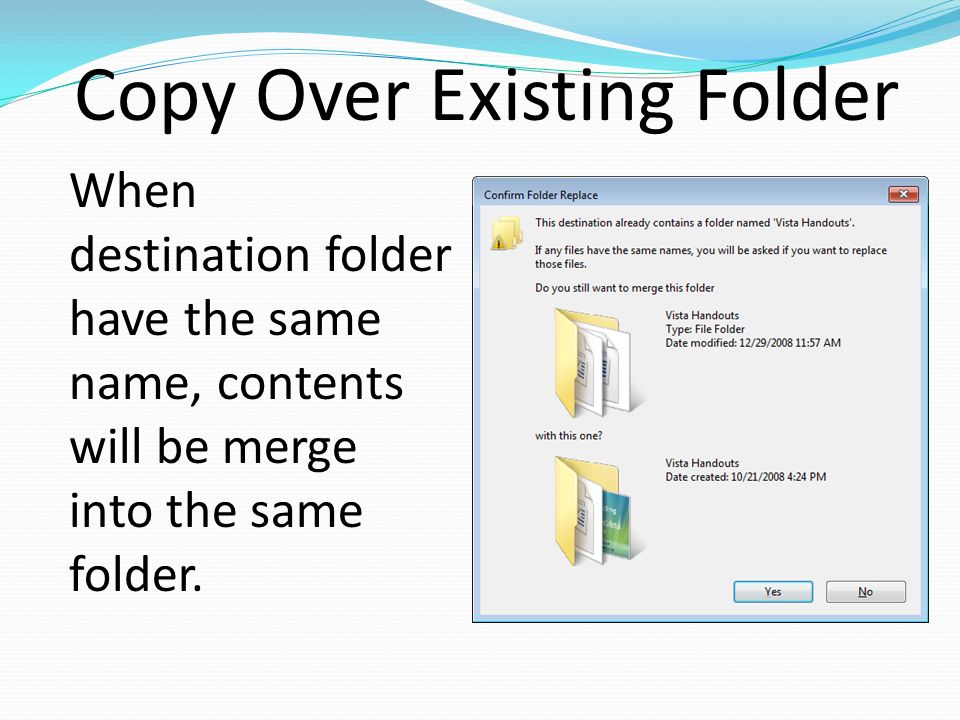 Copy Over Existing Folder

When destination folder have the same name, contents will be merge into the same folder.

Confirm Folder Replace

This destination already contains a folder named 'Vista Handouts'.

If any files have the same names, you will be asked if you want to replace those files.

Do you still want to merge this folder

Vista Handouts
Type: File Folder
Date modified: 12/29/2008 11:57 AM

with this one?

Vista Handouts
Date created: 10/21/2008 4:24 PM

Yes

No